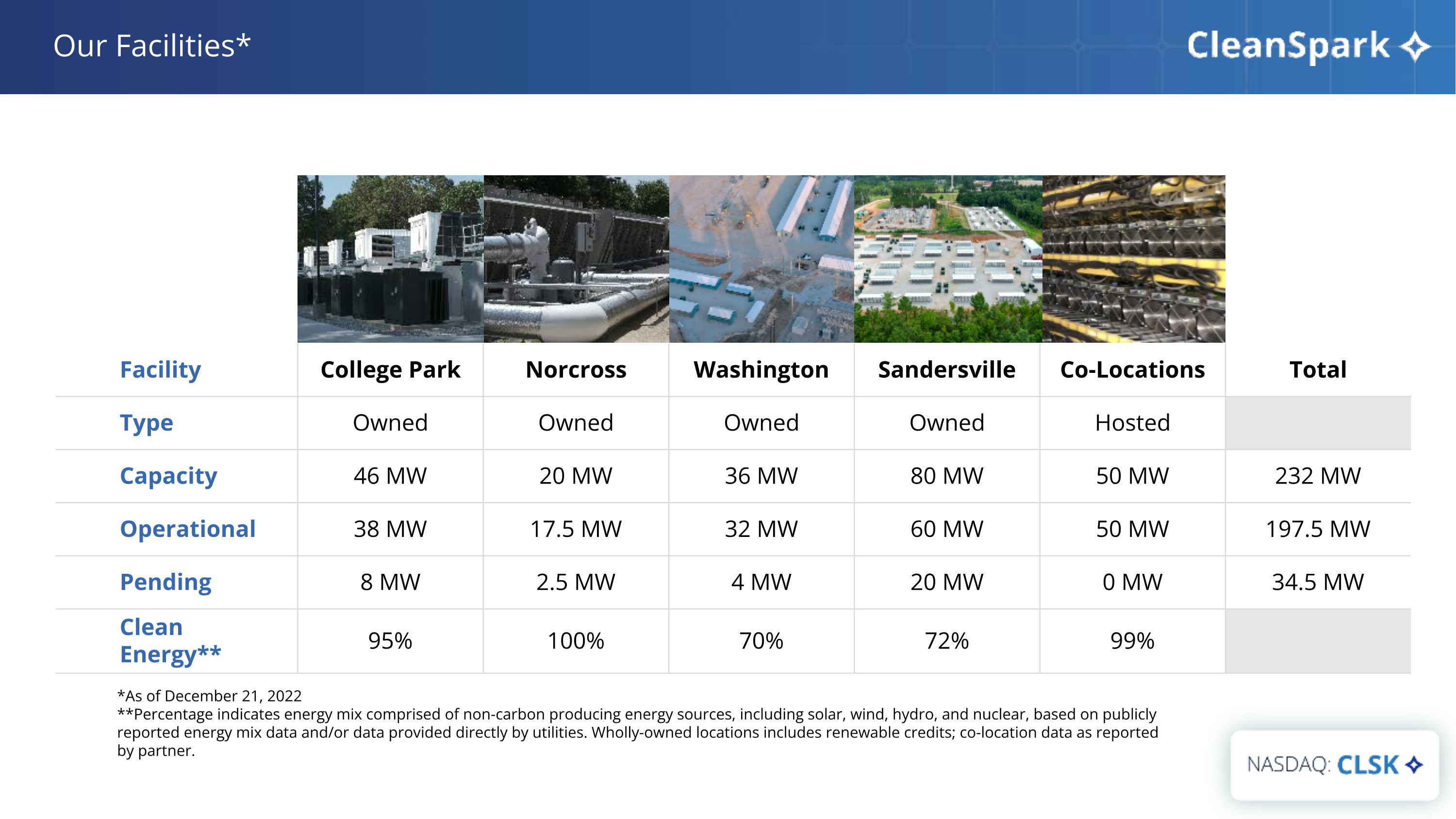 Our Facilities*

CleanSpark

| Facility | College Park | Norcross | Washington | Sandersville | Co-Locations | Total |
|---|---|---|---|---|---|---|
| Type | Owned | Owned | Owned | Owned | Hosted | |
| Capacity | 46 MW | 20 MW | 36 MW | 80 MW | 50 MW | 232 MW |
| Operational | 38 MW | 17.5 MW | 32 MW | 60 MW | 50 MW | 197.5 MW |
| Pending | 8 MW | 2.5 MW | 4 MW | 20 MW | 0 MW | 34.5 MW |
| Clean Energy** | 95% | 100% | 70% | 72% | 99% | |

*As of December 21, 2022
**Percentage indicates energy mix comprised of non-carbon producing energy sources, including solar, wind, hydro, and nuclear, based on publicly reported energy mix data and/or data provided directly by utilities. Wholly-owned locations includes renewable credits; co-location data as reported by partner.

NASDAQ: CLSK